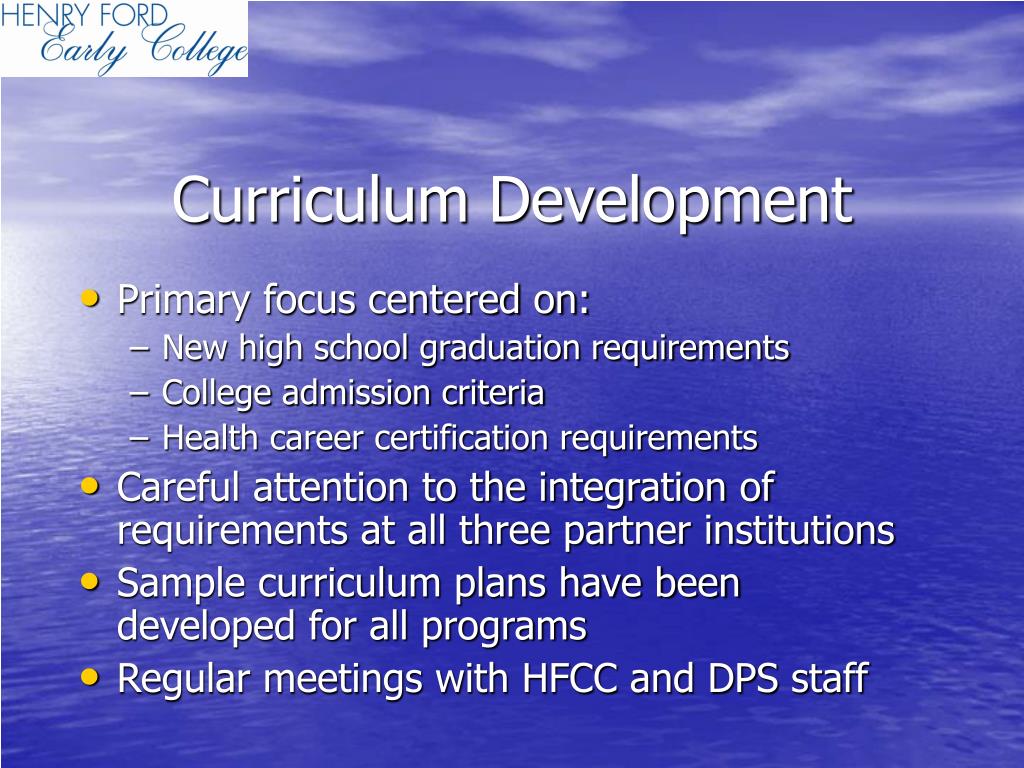 HENRY FORD
Early College

Curriculum Development

• Primary focus centered on:
– New high school graduation requirements
– College admission criteria
– Health career certification requirements
• Careful attention to the integration of requirements at all three partner institutions
• Sample curriculum plans have been developed for all programs
• Regular meetings with HFCC and DPS staff